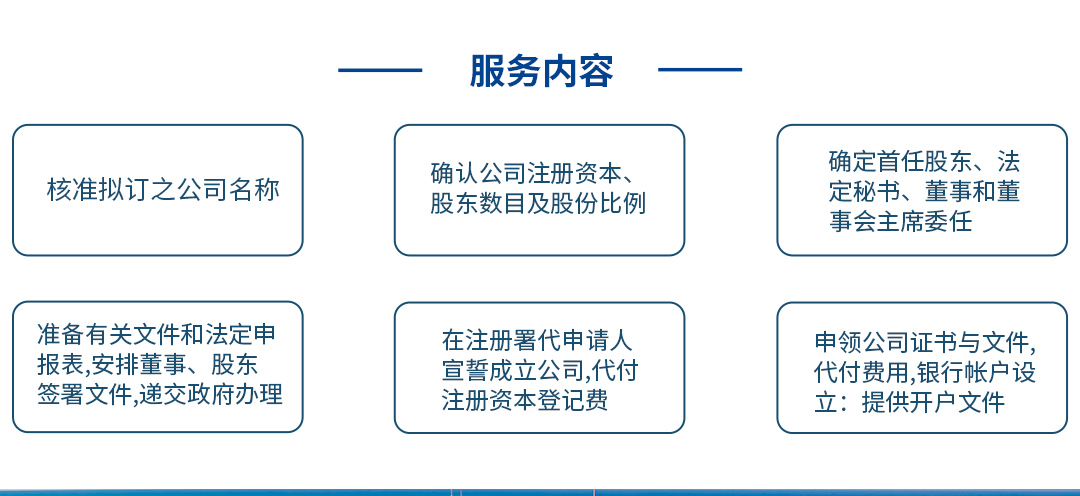 服务内容

核准拟订之公司名称

确认公司注册资本、股东数目及股份比例

确定首任股东、法定秘书、董事和董事会主席委任

准备有关文件和法定申报表,安排董事、股东签署文件,递交政府办理

在注册署代申请人宣誓成立公司,代付注册资本登记费

申领公司证书与文件,代付费用,银行帐户设立：提供开户文件